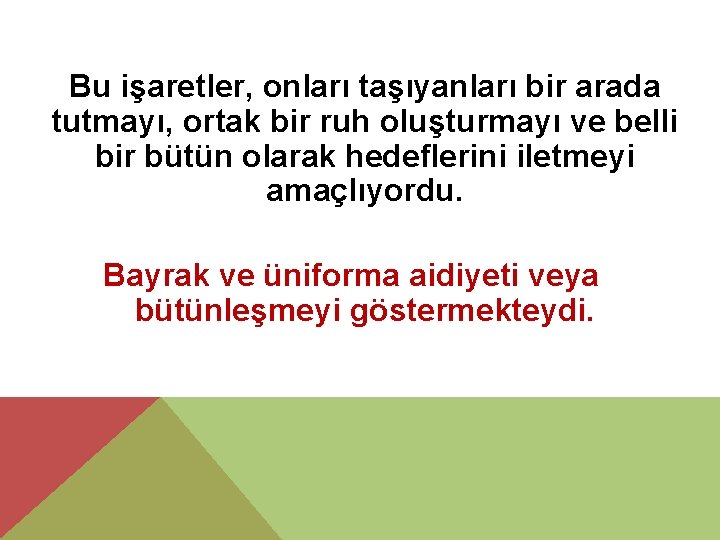 Bu işaretler, onları taşıyanları bir arada tutmayı, ortak bir ruh oluşturmayı ve belli bir bütün olarak hedeflerini iletmeyi amaçlıyordu.

Bayrak ve üniforma aidiyeti veya bütünleşmeyi göstermekteydi.